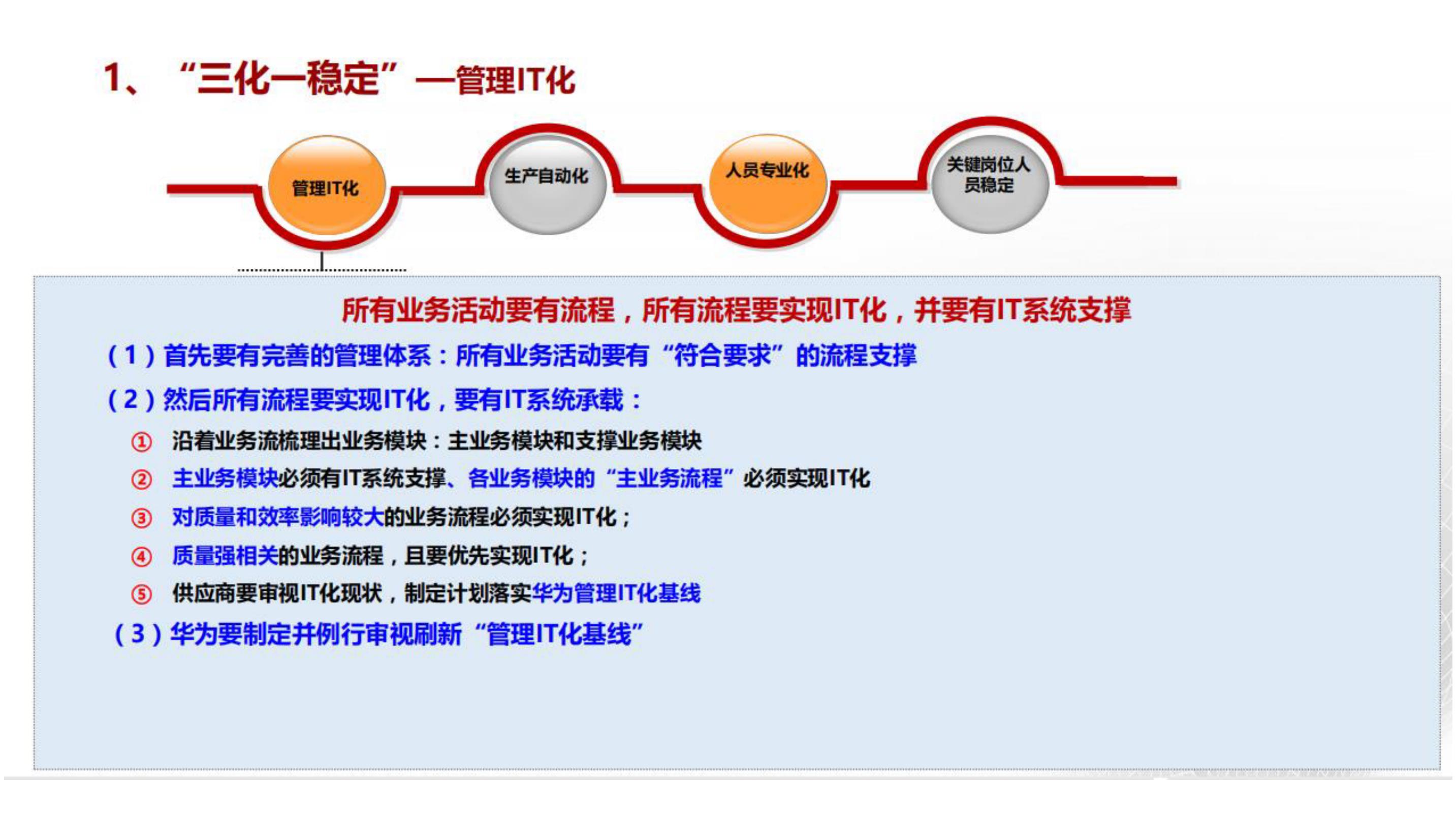 1、“三化一稳定”—管理IT化

管理IT化

生产自动化

人员专业化

关键岗位人员稳定

所有业务活动要有流程，所有流程要实现IT化，并要有IT系统支撑

（1）首先要有完善的管理体系：所有业务活动要有“符合要求”的流程支撑

（2）然后所有流程要实现IT化，要有IT系统承载：

① 沿着业务流梳理出业务模块：主业务模块和支撑业务模块

② 主业务模块必须有IT系统支撑、各业务模块的“主业务流程”必须实现IT化

③ 对质量和效率影响较大的业务流程必须实现IT化；

④ 质量强相关的业务流程，且要优先实现IT化；

⑤ 供应商要审视IT化现状，制定计划落实华为管理IT化基线

（3）华为要制定并例行审视刷新“管理IT化基线”